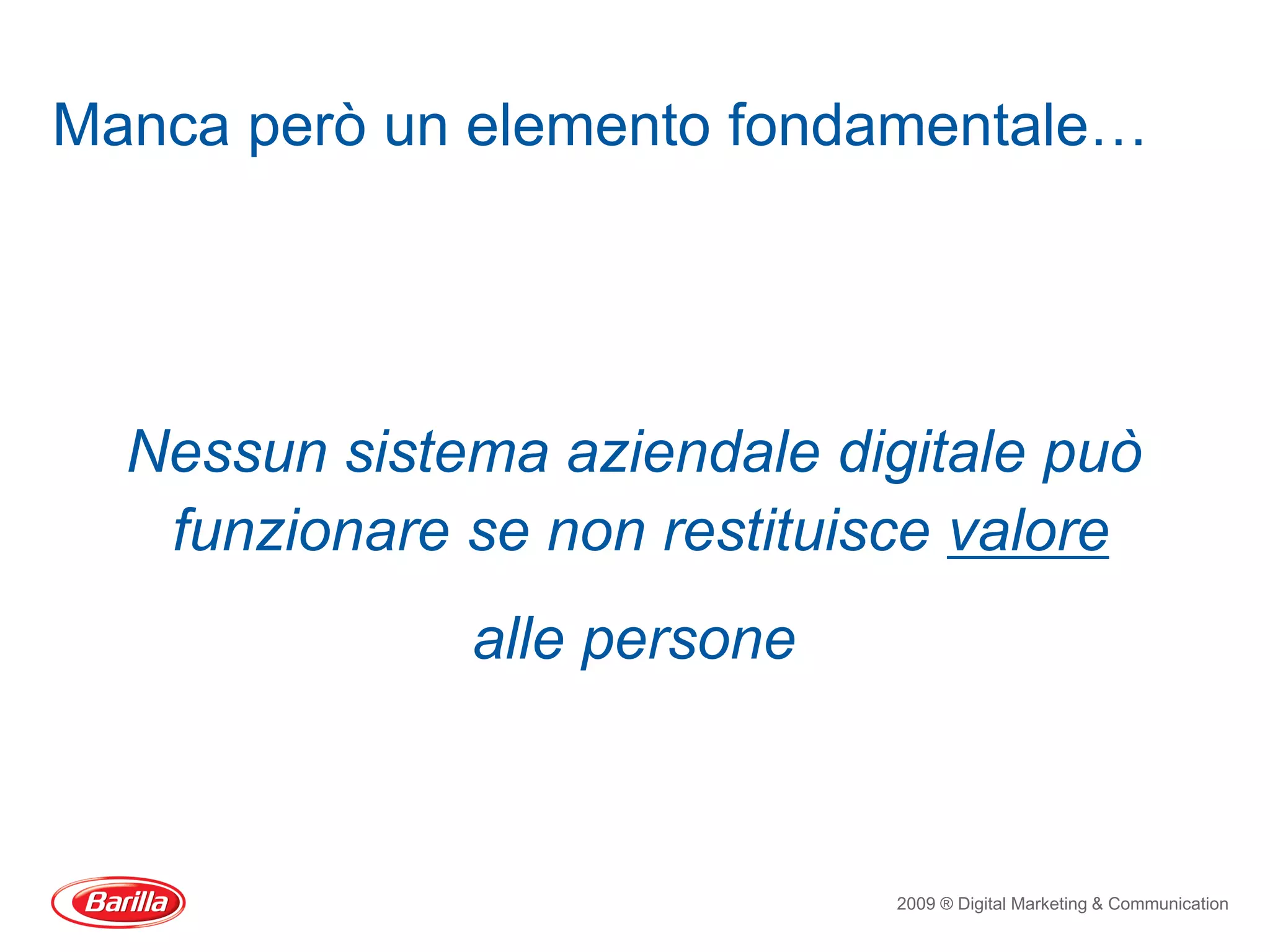 Manca però un elemento fondamentale…

Nessun sistema aziendale digitale può funzionare se non restituisce valore

alle persone

Barilla

2009 ® Digital Marketing & Communication